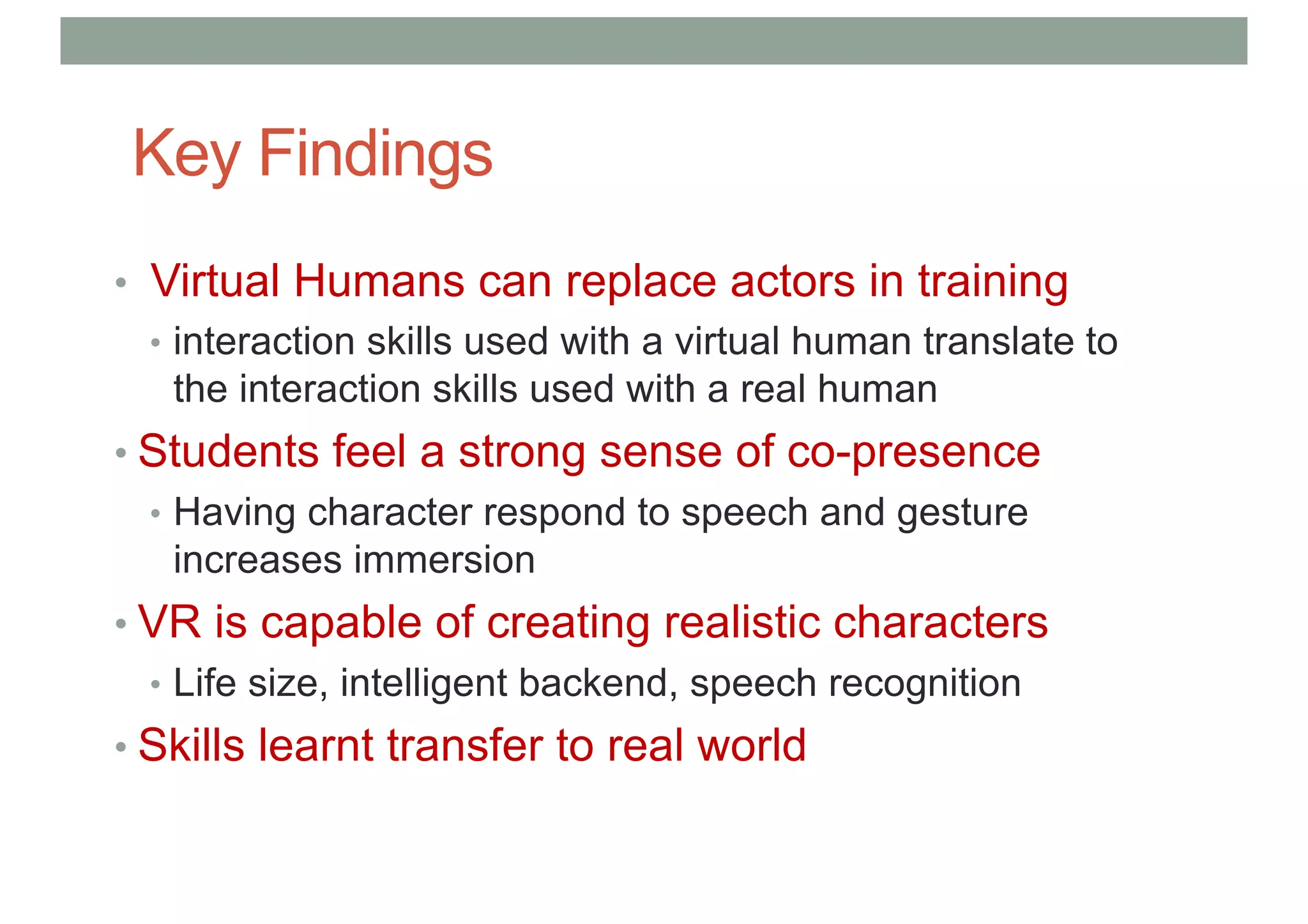 Key Findings

• Virtual Humans can replace actors in training
  • interaction skills used with a virtual human translate to the interaction skills used with a real human
• Students feel a strong sense of co-presence
  • Having character respond to speech and gesture increases immersion
• VR is capable of creating realistic characters
  • Life size, intelligent backend, speech recognition
• Skills learnt transfer to real world